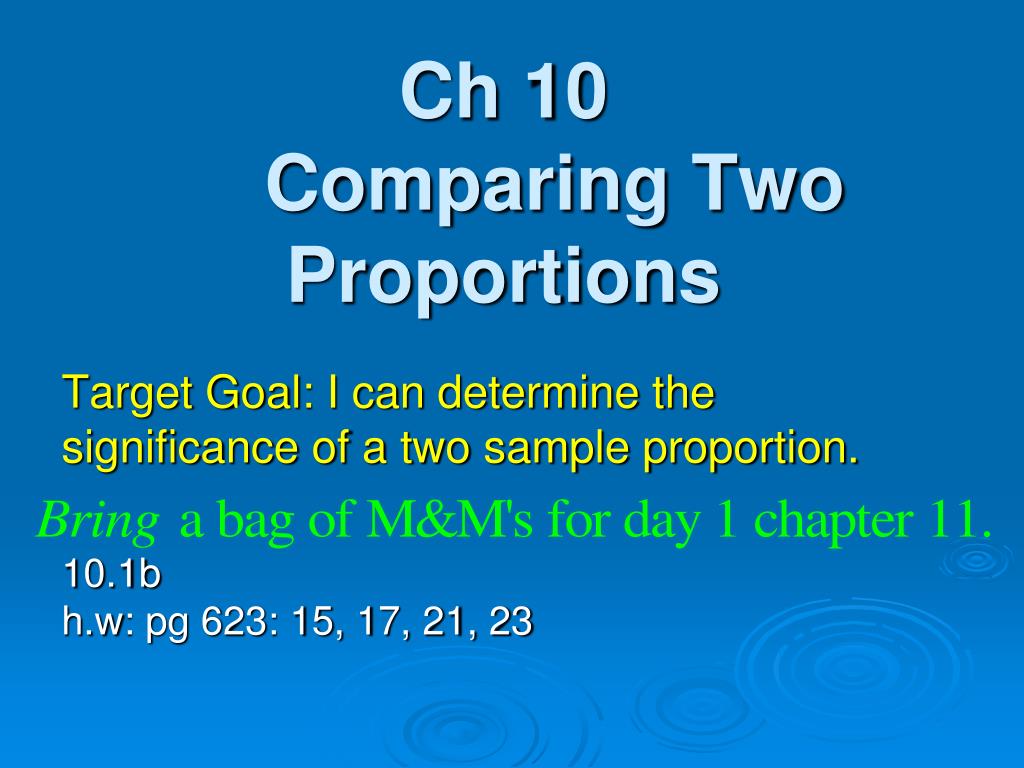 Ch 10
Comparing Two Proportions

Target Goal: I can determine the significance of a two sample proportion.

Bring a bag of M&M's for day 1 chapter 11.

10.1b
h.w: pg 623: 15, 17, 21, 23